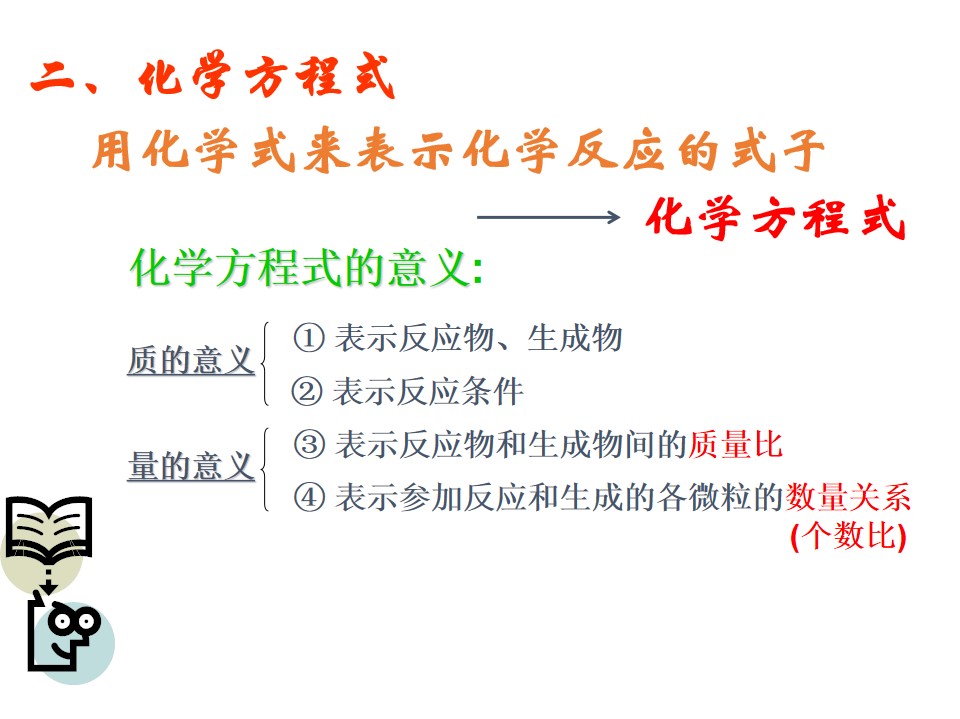 二、化学方程式

用化学式来表示化学反应的式子

→ 化学方程式

化学方程式的意义:

质的意义
① 表示反应物、生成物
② 表示反应条件

量的意义
③ 表示反应物和生成物间的质量比
④ 表示参加反应和生成的各微粒的数量关系(个数比)